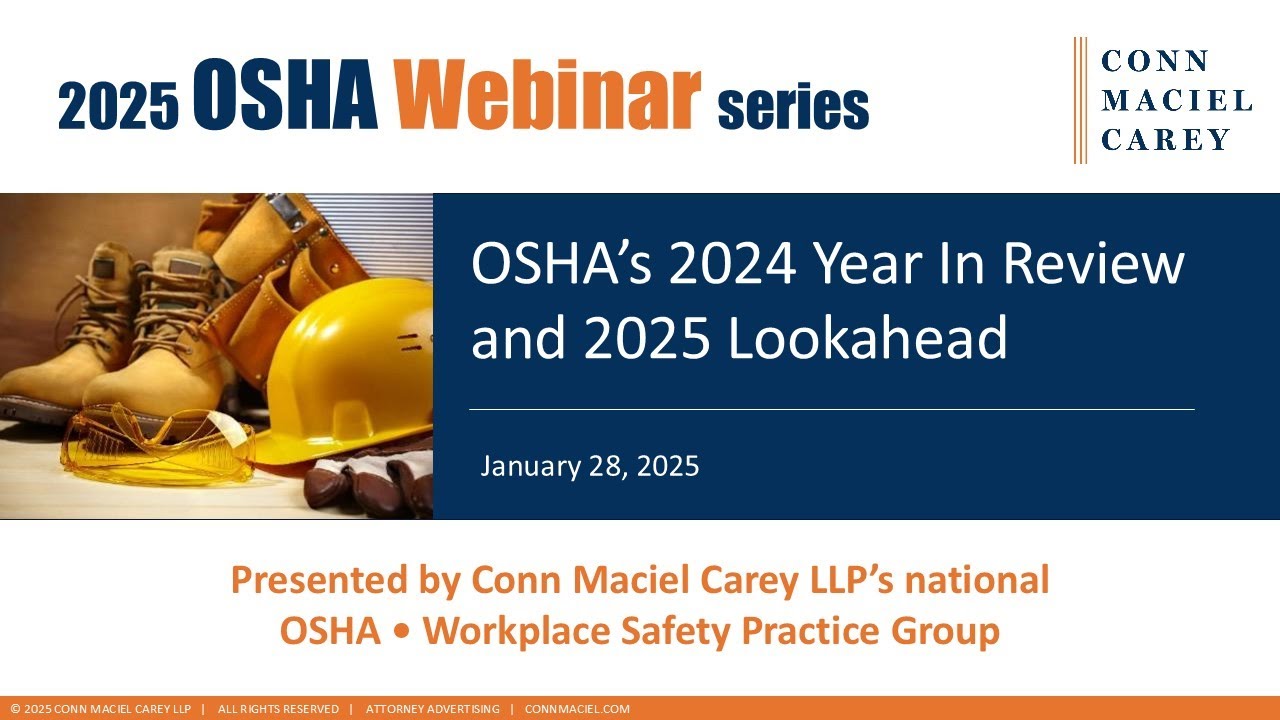 2025 OSHA Webinar series

CONN
MACIEL
CAREY

OSHA's 2024 Year In Review and 2025 Lookahead

January 28, 2025

Presented by Conn Maciel Carey LLP's national OSHA • Workplace Safety Practice Group

© 2025 CONN MACIEL CAREY LLP | ALL RIGHTS RESERVED | ATTORNEY ADVERTISING | CONNMACIEL.COM